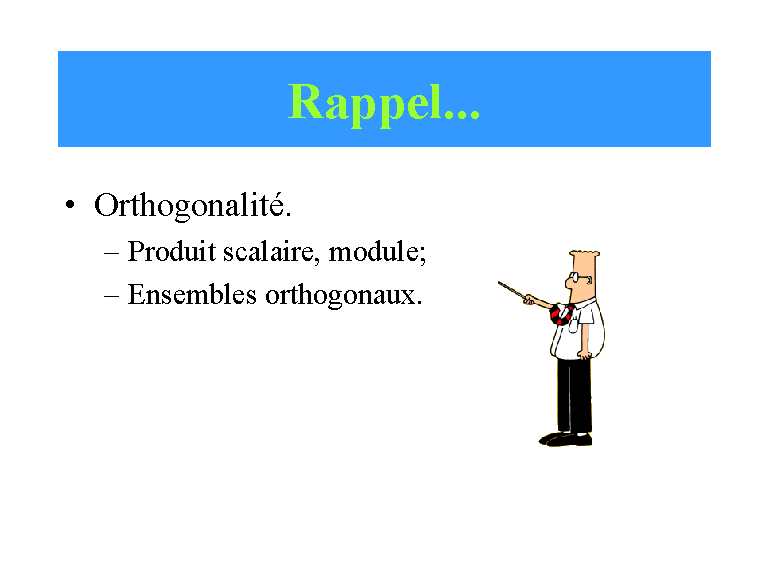 Rappel...

• Orthogonalité.
– Produit scalaire, module;
– Ensembles orthogonaux.